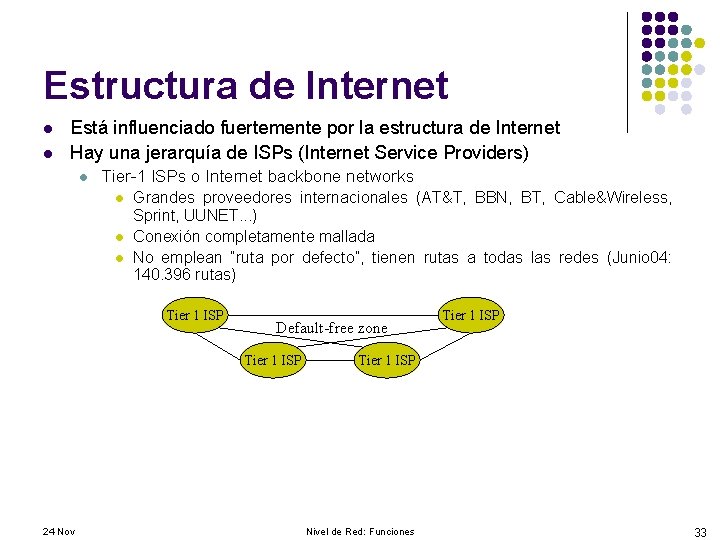 Estructura de Internet

- Está influenciado fuertemente por la estructura de Internet
- Hay una jerarquía de ISPs (Internet Service Providers)
  - Tier-1 ISPs o Internet backbone networks
    - Grandes proveedores internacionales (AT&T, BBN, BT, Cable&Wireless, Sprint, UUNET...)
    - Conexión completamente mallada
    - No emplean "ruta por defecto", tienen rutas a todas las redes (Junio04: 140.396 rutas)

Tier 1 ISP
Tier 1 ISP
Default-free zone
Tier 1 ISP
Tier 1 ISP

24 Nov
Nivel de Red: Funciones
33